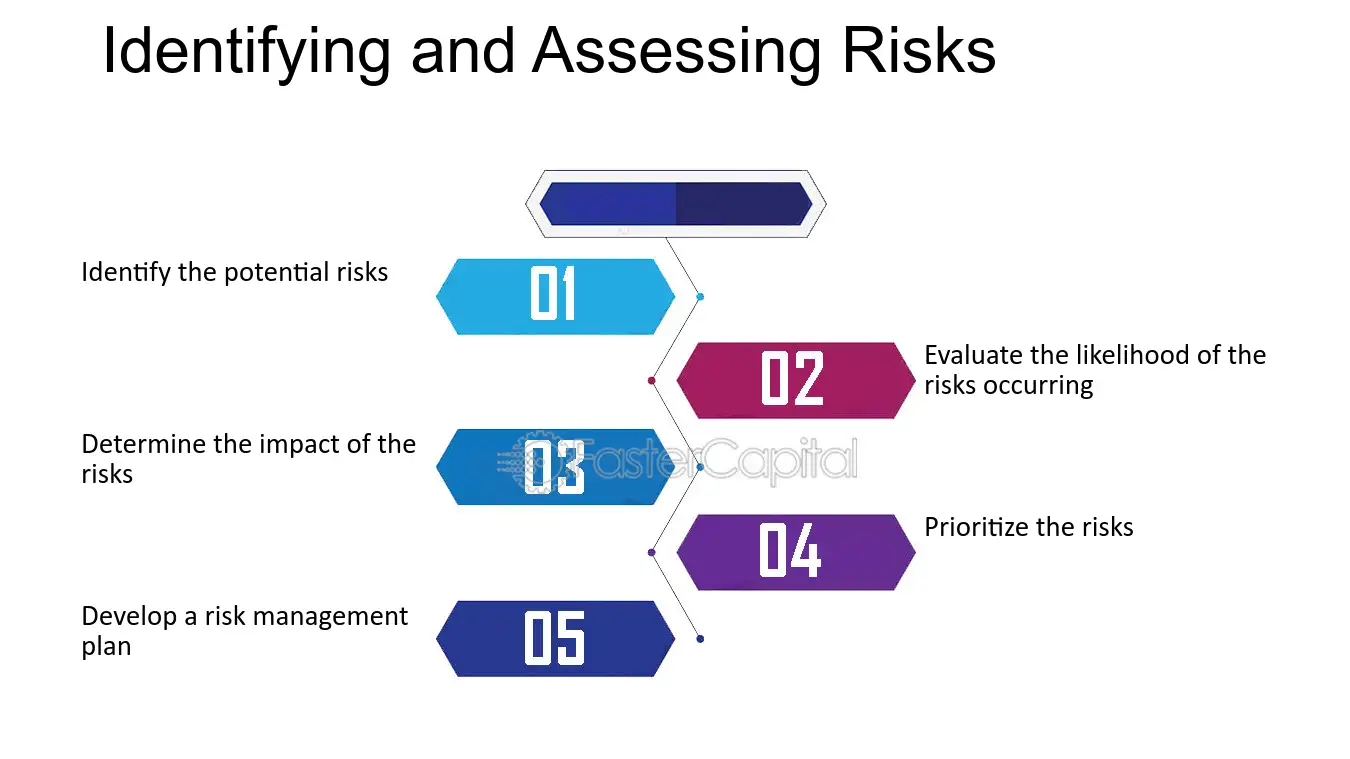 Identifying and Assessing Risks

Identify the potential risks

01

02

Evaluate the likelihood of the risks occurring

Determine the impact of the risks

03

04

Prioritize the risks

Develop a risk management plan

05

FasterCapital